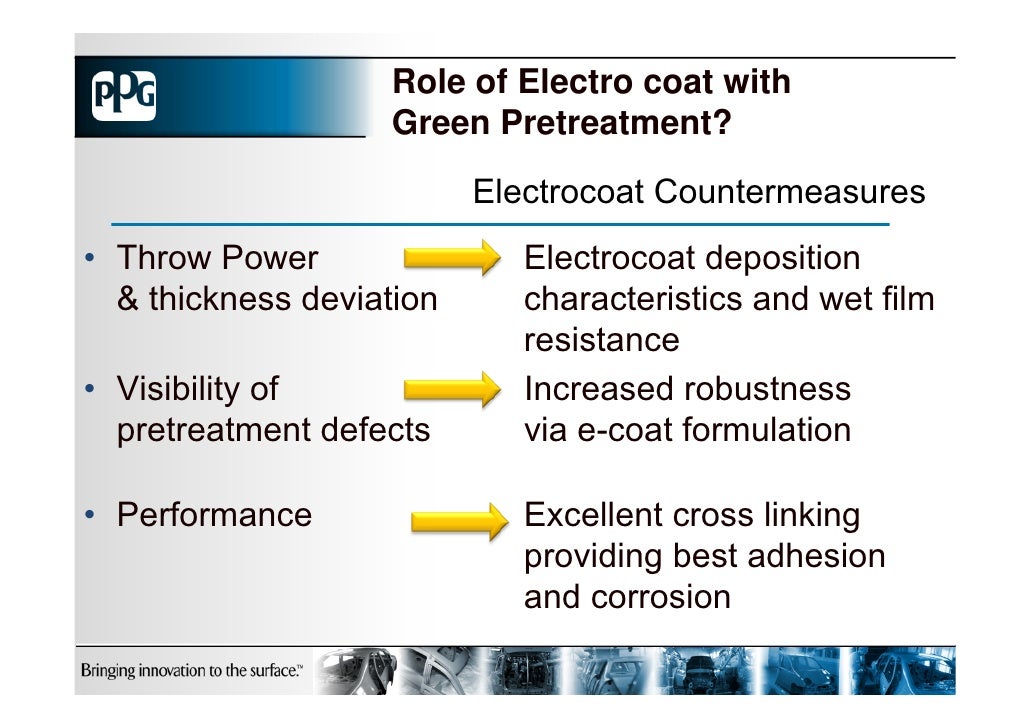 PPG

Role of Electro coat with Green Pretreatment?

Electrocoat Countermeasures

• Throw Power & thickness deviation

Electrocoat deposition characteristics and wet film resistance

• Visibility of pretreatment defects

Increased robustness via e-coat formulation

• Performance

Excellent cross linking providing best adhesion and corrosion

Bringing innovation to the surface.™